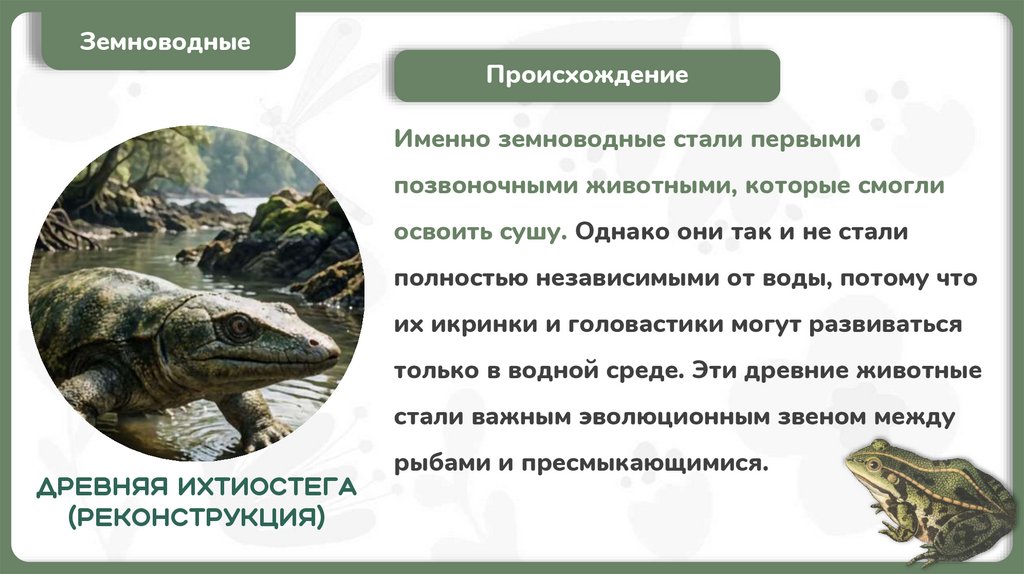 Земноводные

Происхождение

Именно земноводные стали первыми позвоночными животными, которые смогли освоить сушу. Однако они так и не стали полностью независимыми от воды, потому что их икринки и головастики могут развиваться только в водной среде. Эти древние животные стали важным эволюционным звеном между рыбами и пресмыкающимися.

ДРЕВНЯЯ ИХТИОСТЕГА (РЕКОНСТРУКЦИЯ)